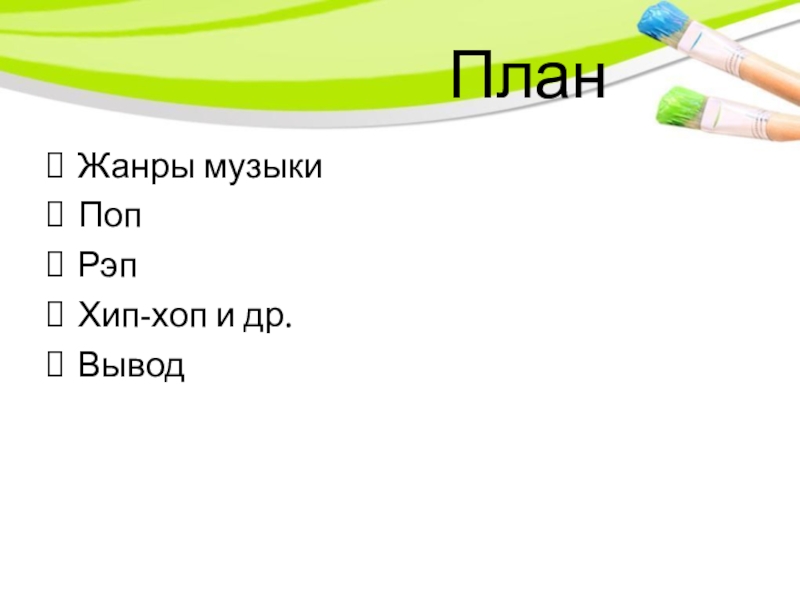 План

Жанры музыки
Поп
Рэп
Хип-хоп и др.
Вывод